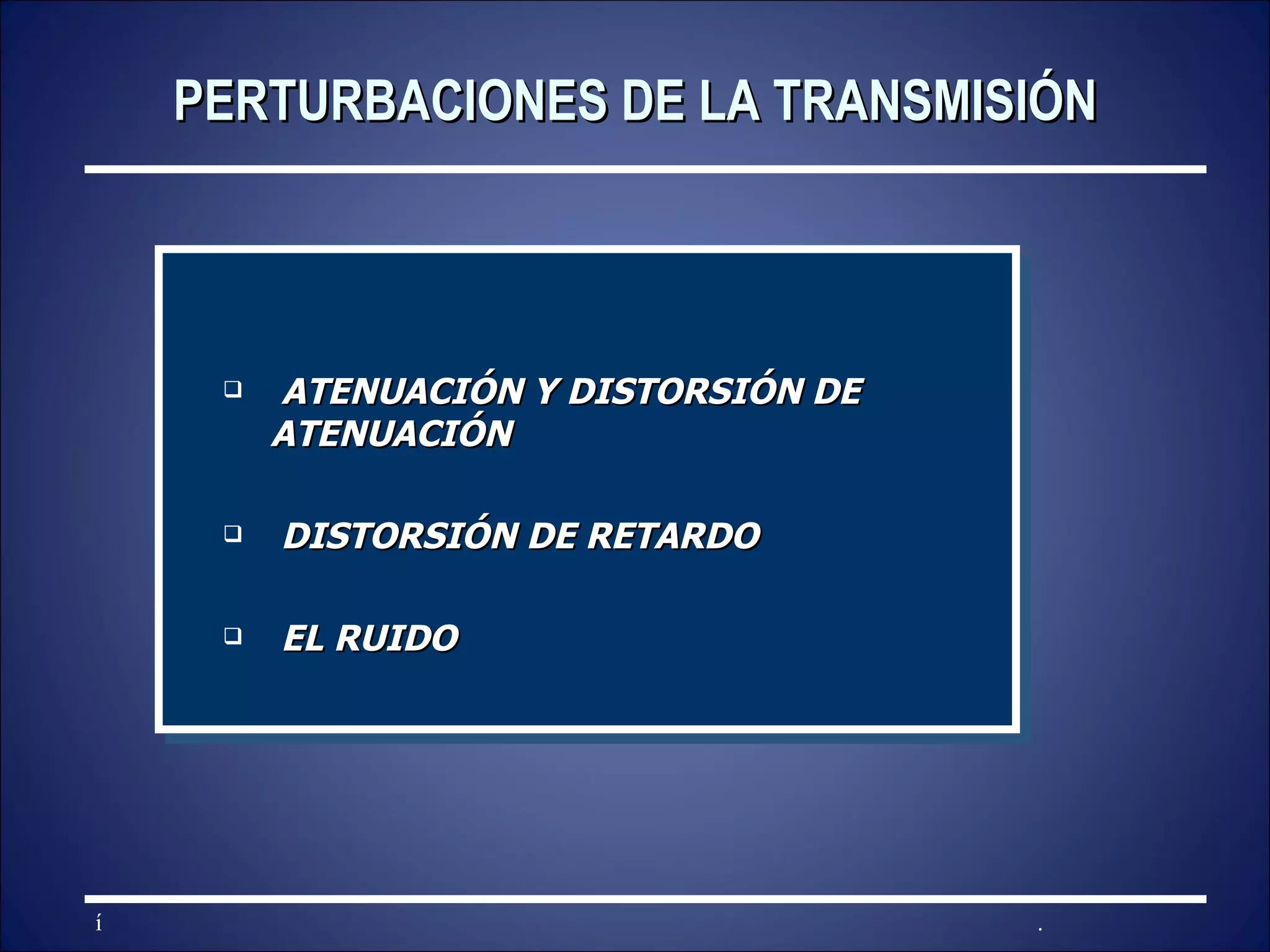 PERTURBACIONES DE LA TRANSMISIÓN

❑ ATENUACIÓN Y DISTORSIÓN DE ATENUACIÓN

❑ DISTORSIÓN DE RETARDO

❑ EL RUIDO

í

.